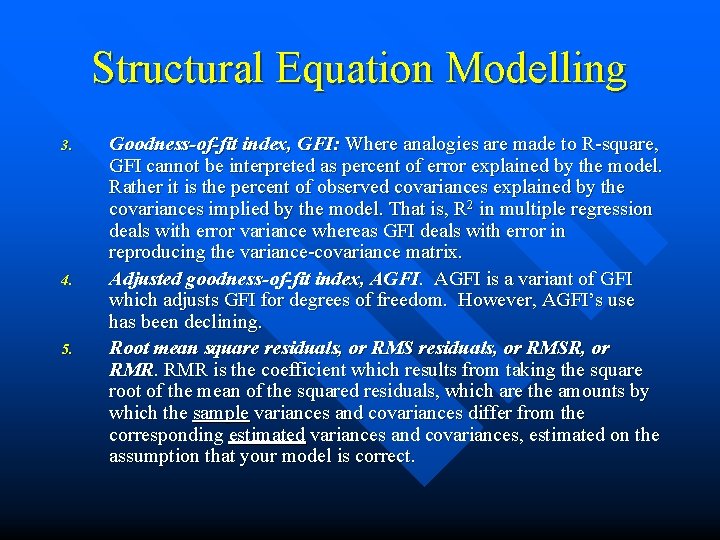 Structural Equation Modelling

3. Goodness-of-fit index, GFI: Where analogies are made to R-square, GFI cannot be interpreted as percent of error explained by the model. Rather it is the percent of observed covariances explained by the covariances implied by the model. That is, $R^2$ in multiple regression deals with error variance whereas GFI deals with error in reproducing the variance-covariance matrix.

4. Adjusted goodness-of-fit index, AGFI. AGFI is a variant of GFI which adjusts GFI for degrees of freedom. However, AGFI's use has been declining.

5. Root mean square residuals, or RMS residuals, or RMSR, or RMR. RMR is the coefficient which results from taking the square root of the mean of the squared residuals, which are the amounts by which the sample variances and covariances differ from the corresponding estimated variances and covariances, estimated on the assumption that your model is correct.